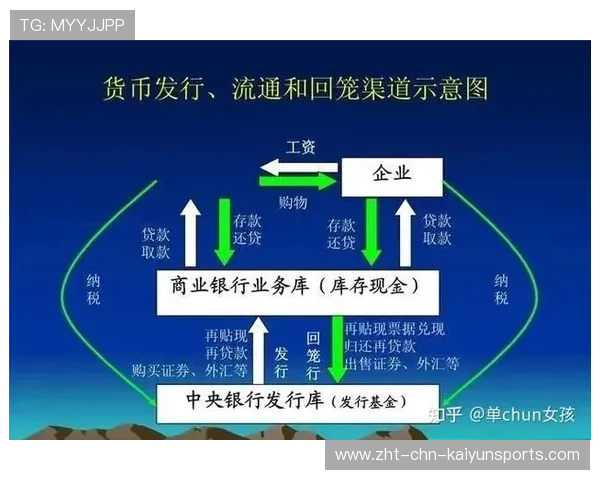 TG: MYYJJPP

货币发行、流通和回笼渠道示意图

工资

企业

购物

贷款
取款

存款
还贷

存款
还贷

贷款
取款

纳税

纳税

商业银行业务库（库存现金）

再贴现
再贷款
购买证券、外汇等

发行

回笼行

再贴现票据兑现
归还再贷款
出售证券、外汇等

中央银行发行库（发行基金）

知乎 @单chun女孩

www.zht-chn-kaiyunsports.com